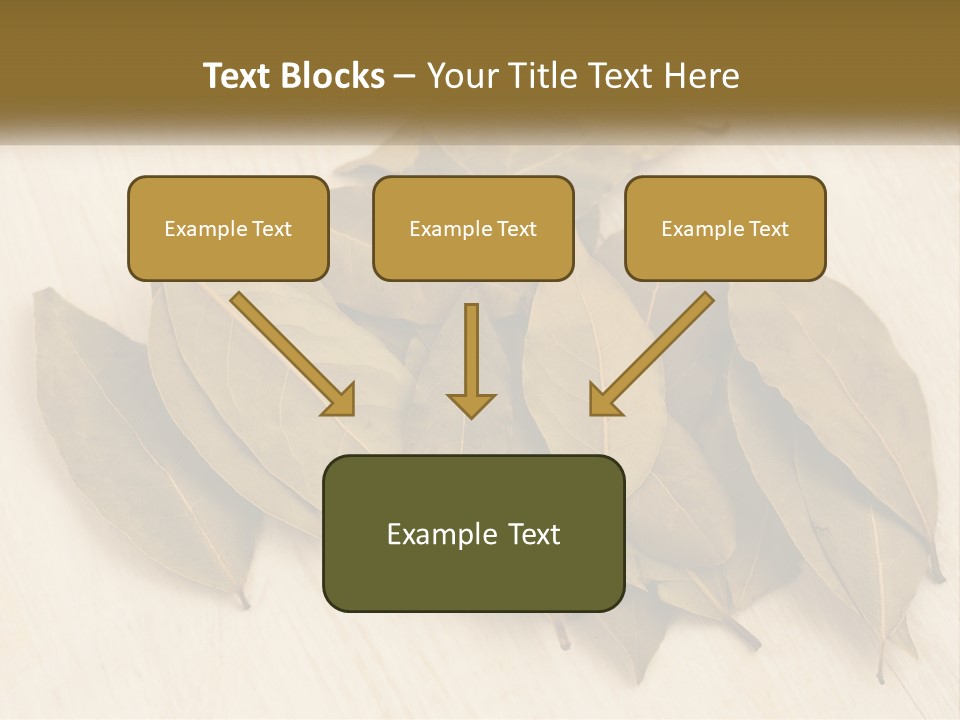 Text Blocks – Your Title Text Here

Example Text

Example Text

Example Text

Example Text